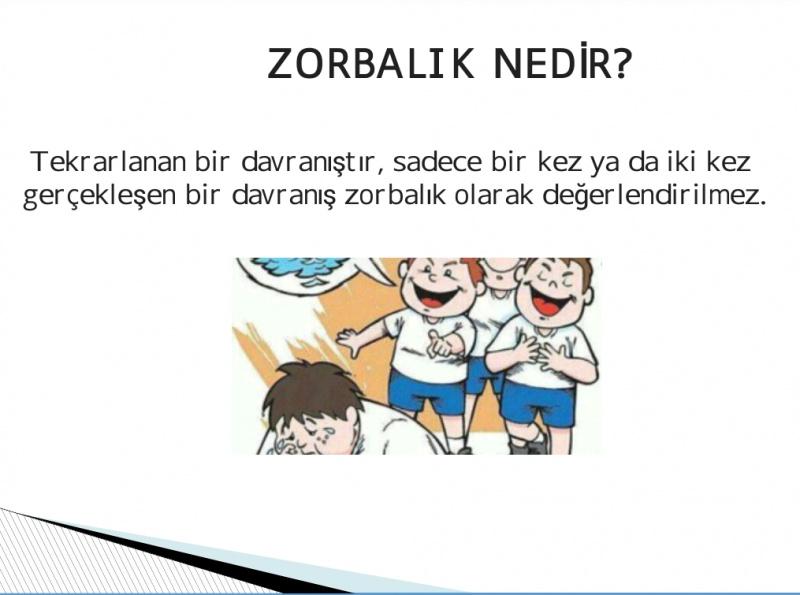 ZORBALIK NEDİR?

Tekrarlanan bir davranıştır, sadece bir kez ya da iki kez gerçekleşen bir davranış zorbalık olarak değerlendirilmez.